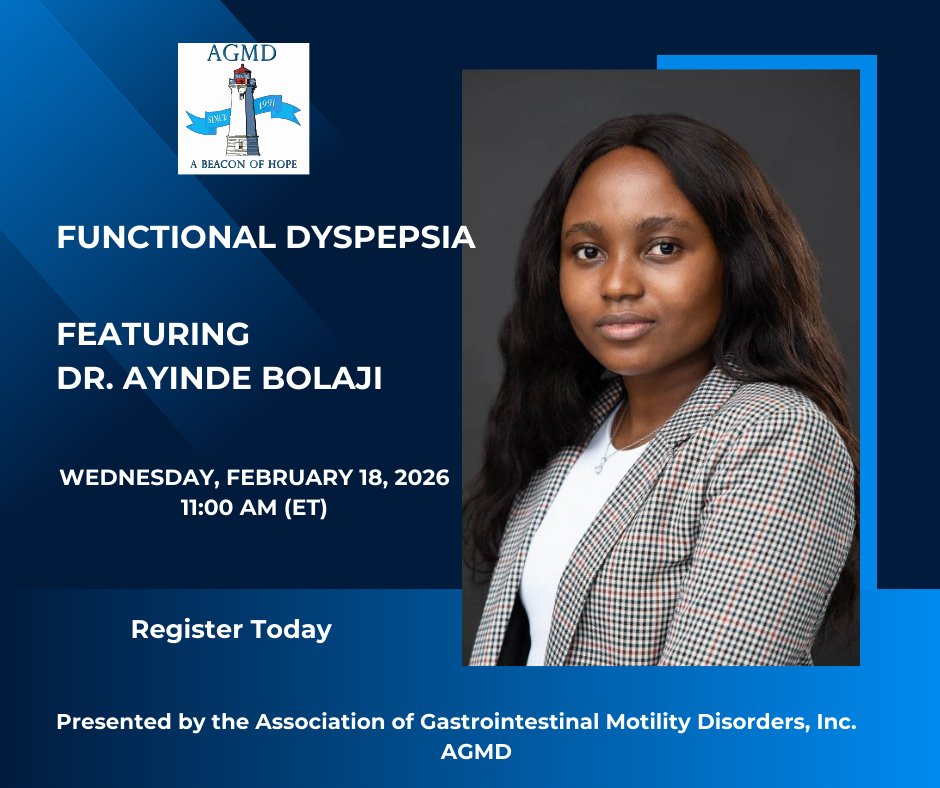 AGMD
SINCE 1991
A BEACON OF HOPE

FUNCTIONAL DYSPEPSIA

FEATURING
DR. AYINDE BOLAJI

WEDNESDAY, FEBRUARY 18, 2026
11:00 AM (ET)

Register Today

Presented by the Association of Gastrointestinal Motility Disorders, Inc.
AGMD